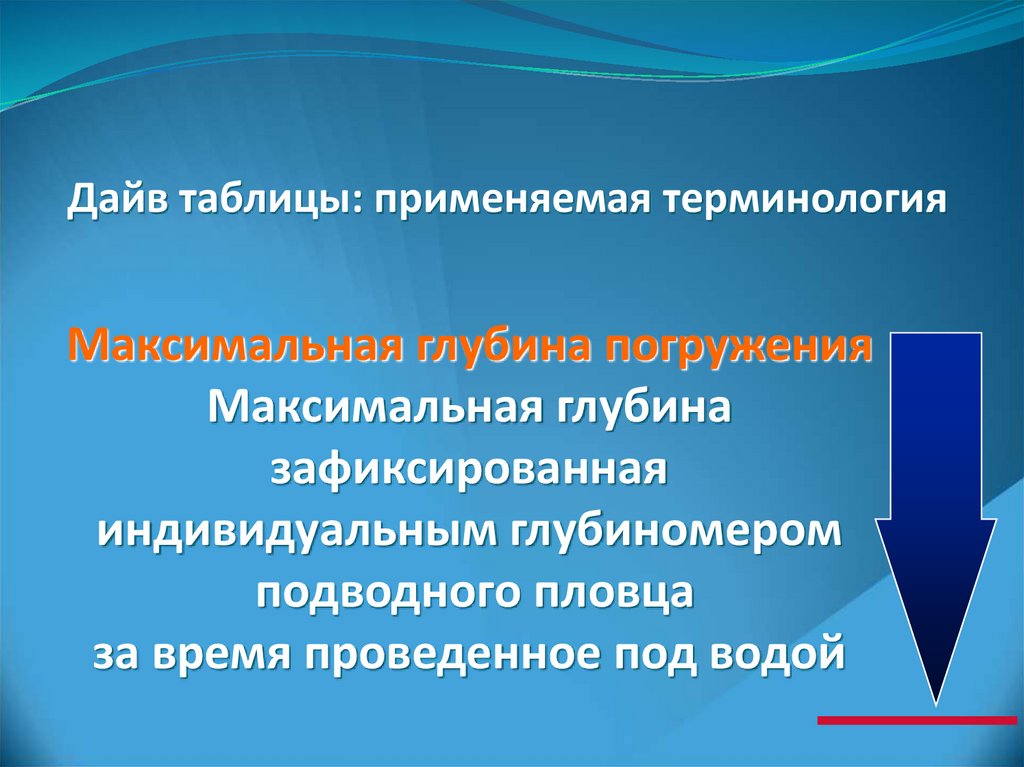 Дайв таблицы: применяемая терминология

Максимальная глубина погружения
Максимальная глубина зафиксированная индивидуальным глубиномером подводного пловца за время проведенное под водой